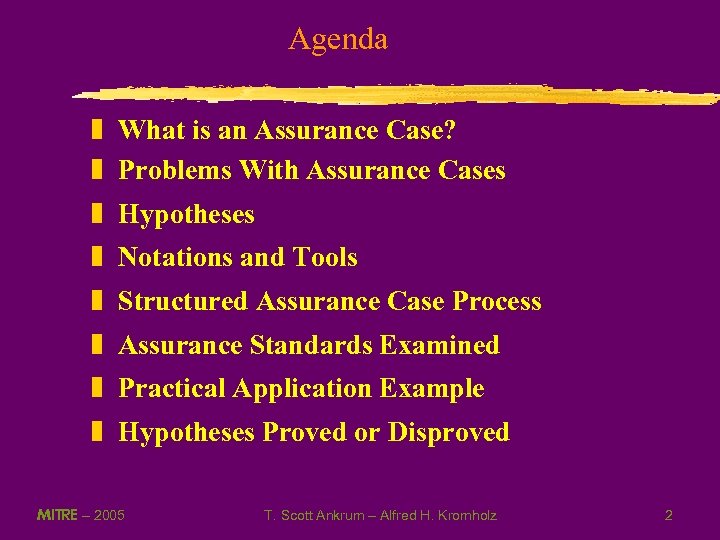 Agenda

What is an Assurance Case?
Problems With Assurance Cases
Hypotheses
Notations and Tools
Structured Assurance Case Process
Assurance Standards Examined
Practical Application Example
Hypotheses Proved or Disproved

MITRE – 2005 T. Scott Ankrum – Alfred H. Kromholz 2